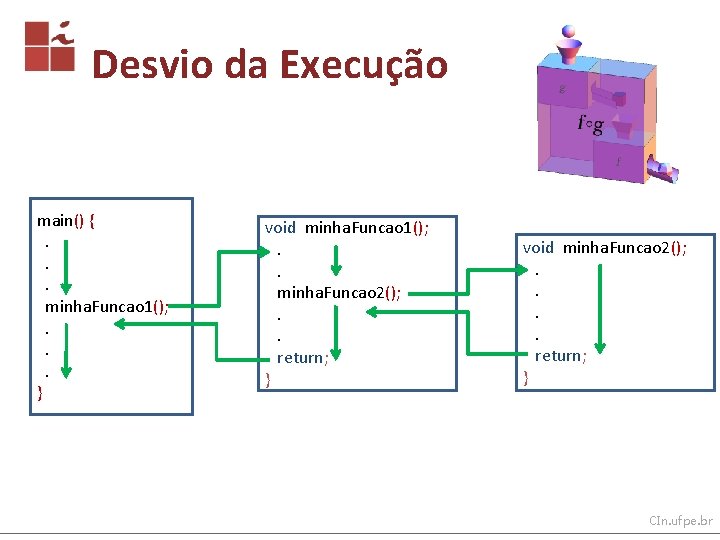 Desvio da Execução

g
$f \circ g$
f

main() {
.
.
.
minhaFuncao1();
.
.
.
}

void minhaFuncao1();
.
.
minhaFuncao2();
.
.
return;
}

void minhaFuncao2();
.
.
.
.
return;
}

CIn.ufpe.br